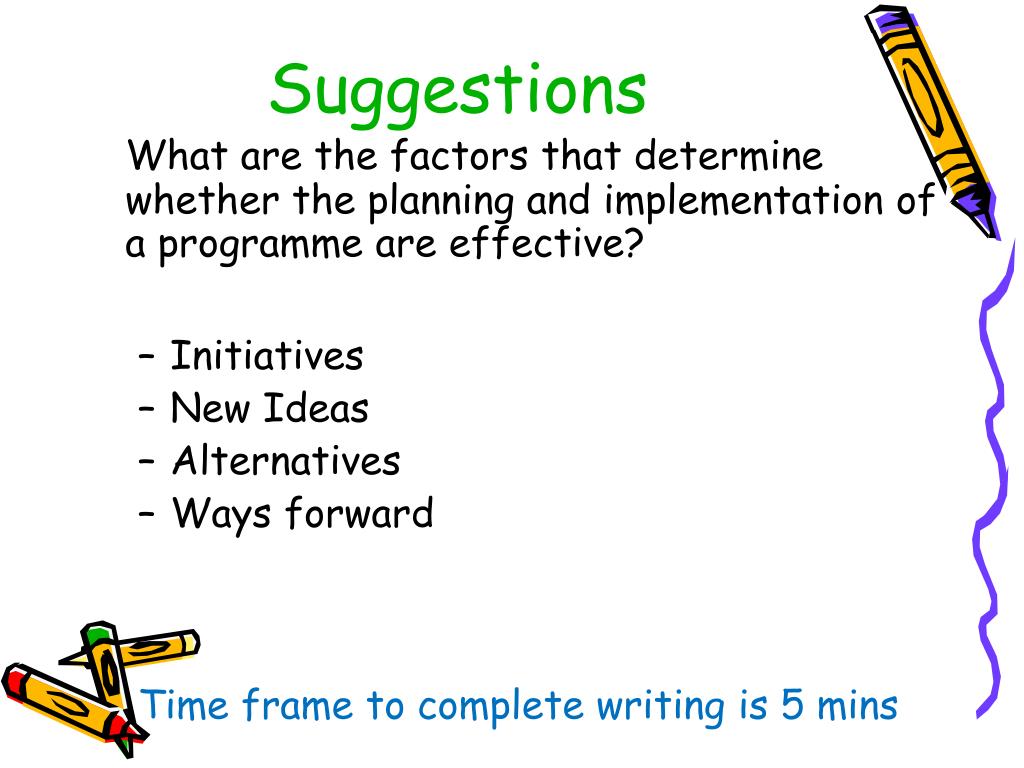 Suggestions

What are the factors that determine whether the planning and implementation of a programme are effective?

– Initiatives
– New Ideas
– Alternatives
– Ways forward

Time frame to complete writing is 5 mins